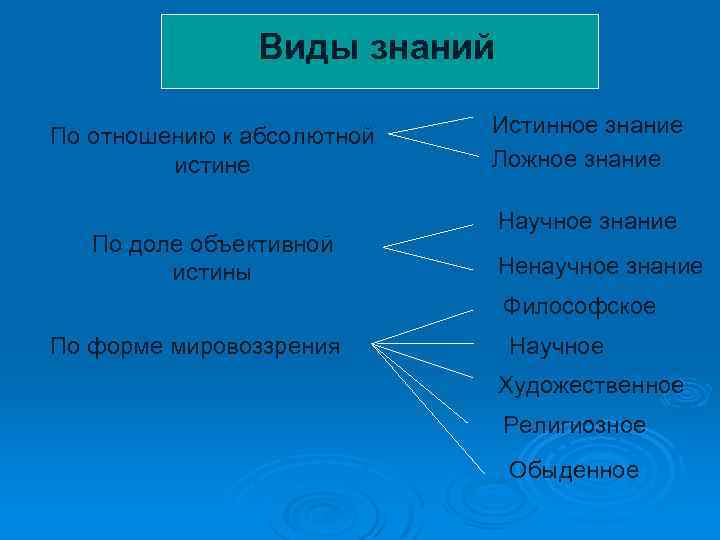 Виды знаний

По отношению к абсолютной истине

Истинное знание
Ложное знание

По доле объективной истины

Научное знание
Ненаучное знание

По форме мировоззрения

Философское
Научное
Художественное
Религиозное
Обыденное